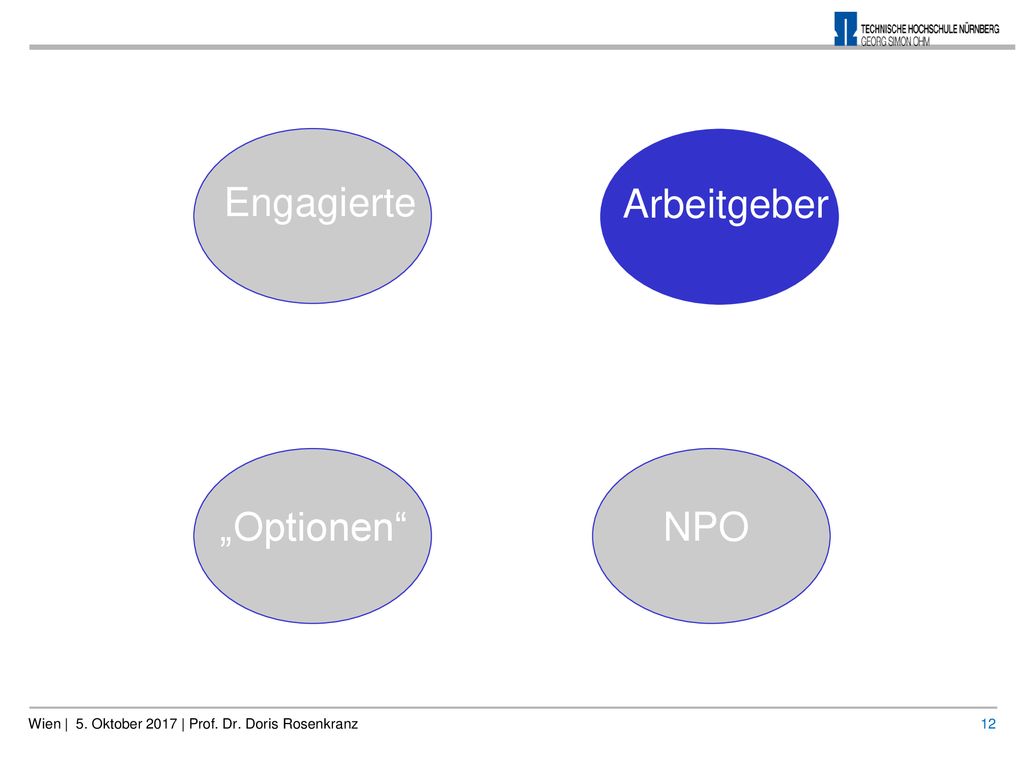 TECHNISCHE HOCHSCHULE NÜRNBERG
GEORG SIMON OHM

Engagierte

Arbeitgeber

„Optionen“

NPO

Wien | 5. Oktober 2017 | Prof. Dr. Doris Rosenkranz

12